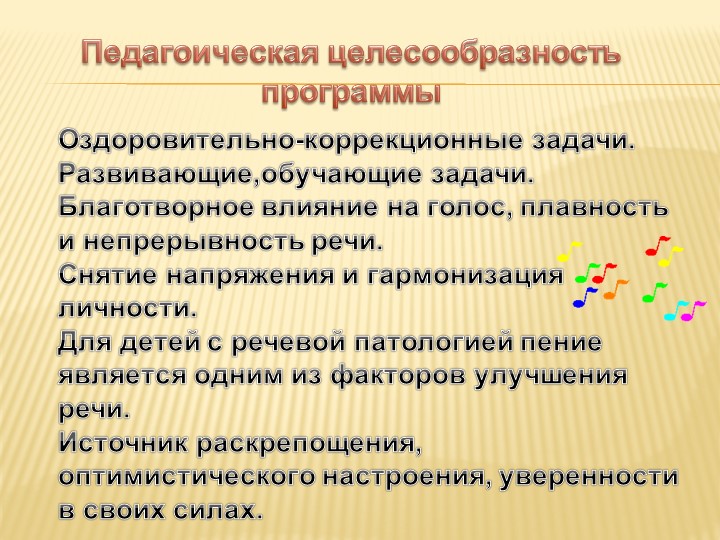 Педагоическая целесообразность программы

Оздоровительно-коррекционные задачи.
Развивающие,обучающие задачи.
Благотворное влияние на голос, плавность и непрерывность речи.
Снятие напряжения и гармонизация личности.
Для детей с речевой патологией пение является одним из факторов улучшения речи.
Источник раскрепощения, оптимистического настроения, уверенности в своих силах.